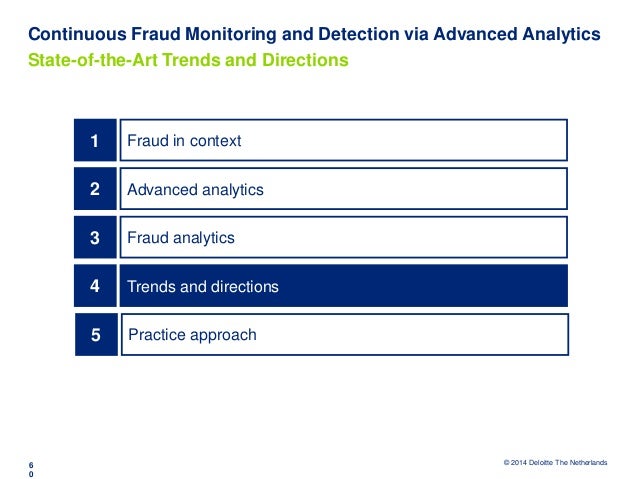 Continuous Fraud Monitoring and Detection via Advanced Analytics
State-of-the-Art Trends and Directions

1 Fraud in context

2 Advanced analytics

3 Fraud analytics

4 Trends and directions

5 Practice approach

60

© 2014 Deloitte The Netherlands